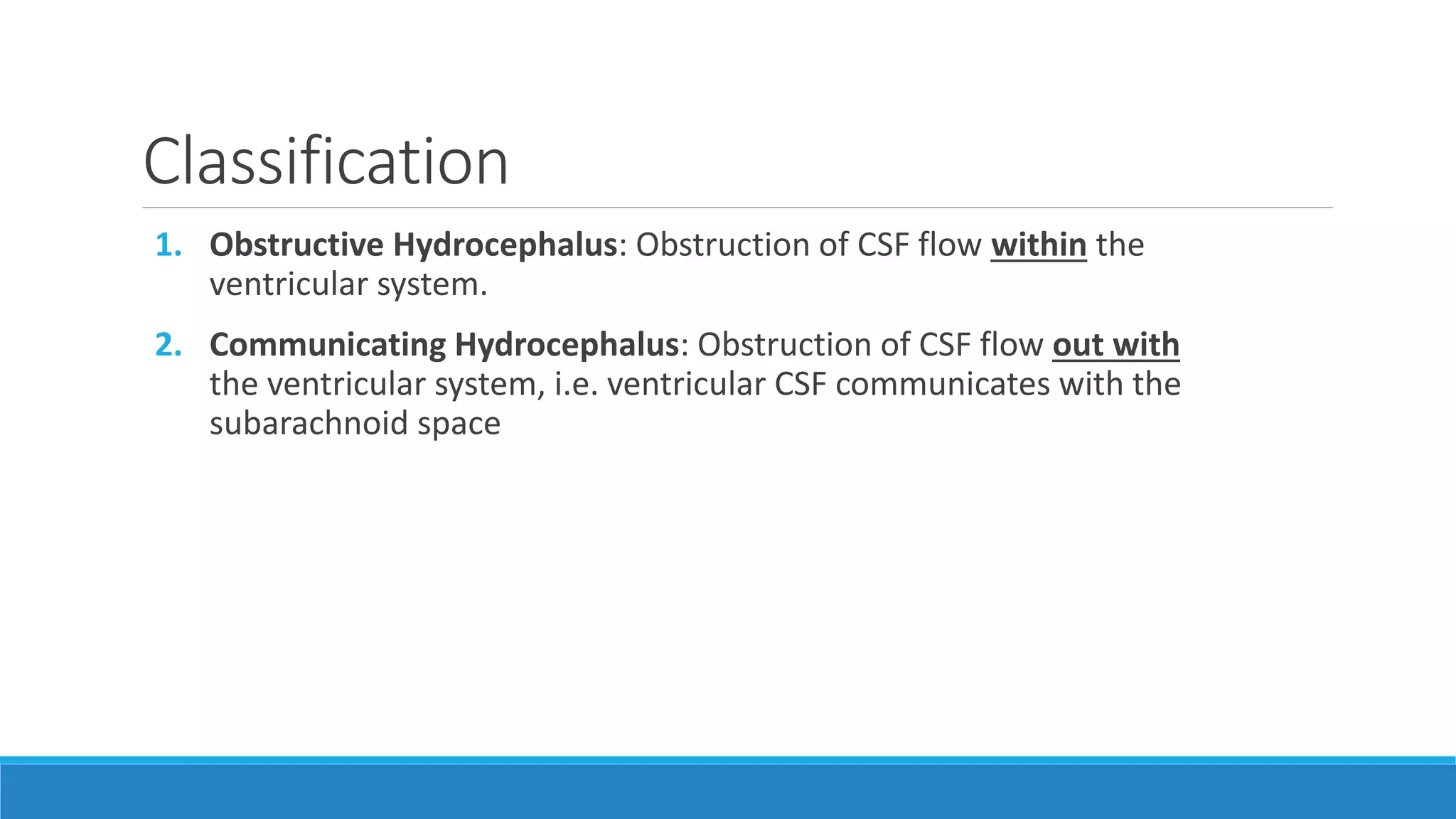 Classification

1. Obstructive Hydrocephalus: Obstruction of CSF flow within the ventricular system.

2. Communicating Hydrocephalus: Obstruction of CSF flow out with the ventricular system, i.e. ventricular CSF communicates with the subarachnoid space